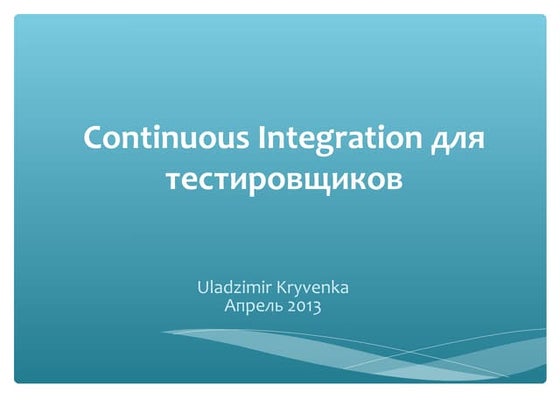 Continuous Integration для тестировщиков

Uladzimir Kryvenka
Апрель 2013